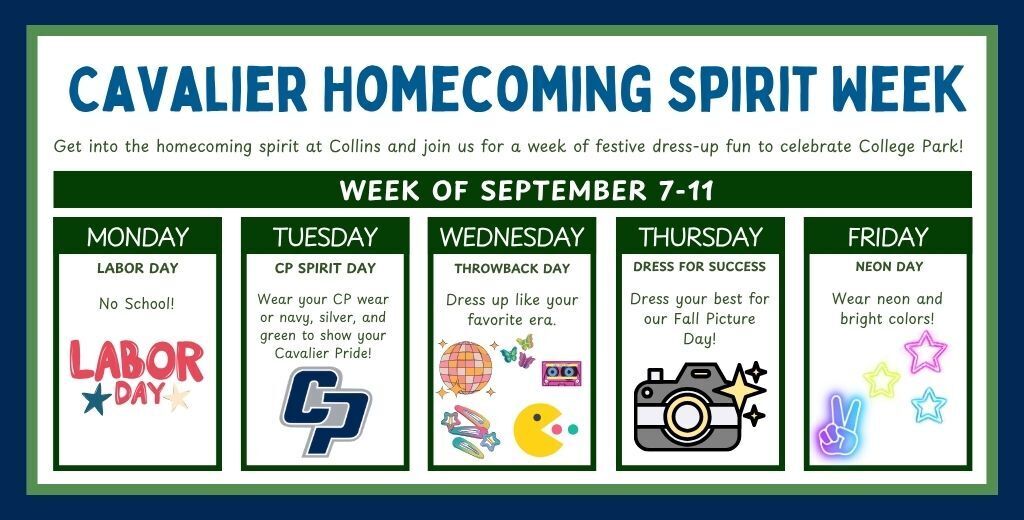 CAVALIER HOMECOMING SPIRIT WEEK

Get into the homecoming spirit at Collins and join us for a week of festive dress-up fun to celebrate College Park!

WEEK OF SEPTEMBER 7-11

MONDAY
LABOR DAY
No School!
LABOR DAY

TUESDAY
CP SPIRIT DAY
Wear your CP wear or navy, silver, and green to show your Cavalier Pride!
CP

WEDNESDAY
THROWBACK DAY
Dress up like your favorite era.

THURSDAY
DRESS FOR SUCCESS
Dress your best for our Fall Picture Day!

FRIDAY
NEON DAY
Wear neon and bright colors!